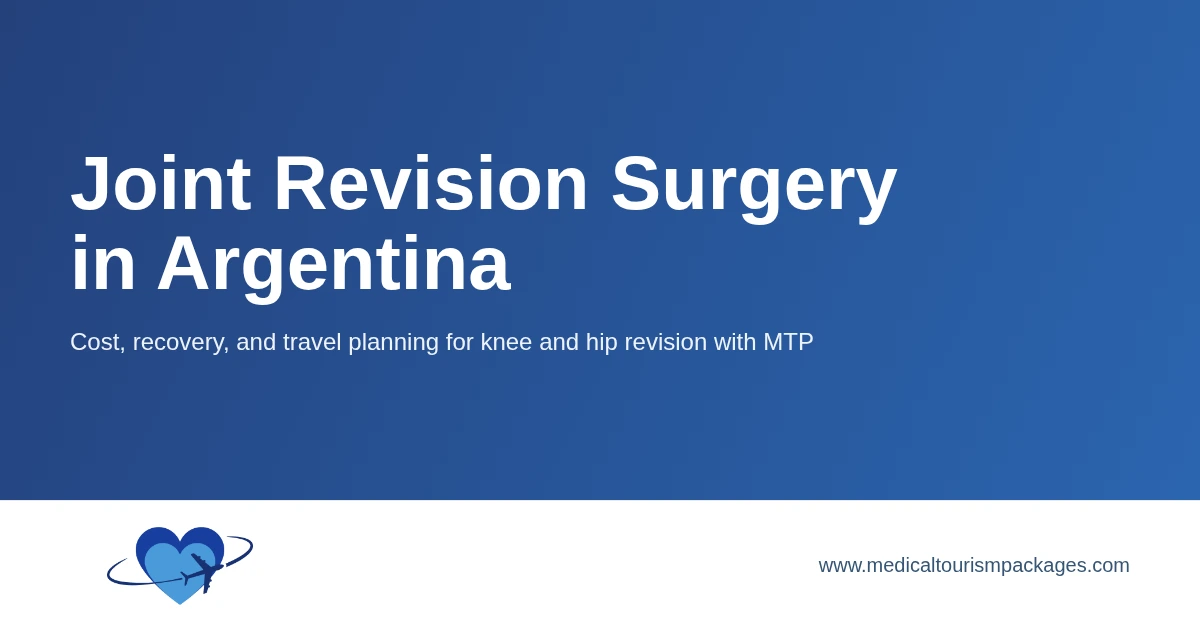 Joint Revision Surgery in Argentina

Cost, recovery, and travel planning for knee and hip revision with MTP

www.medicaltourismpackages.com